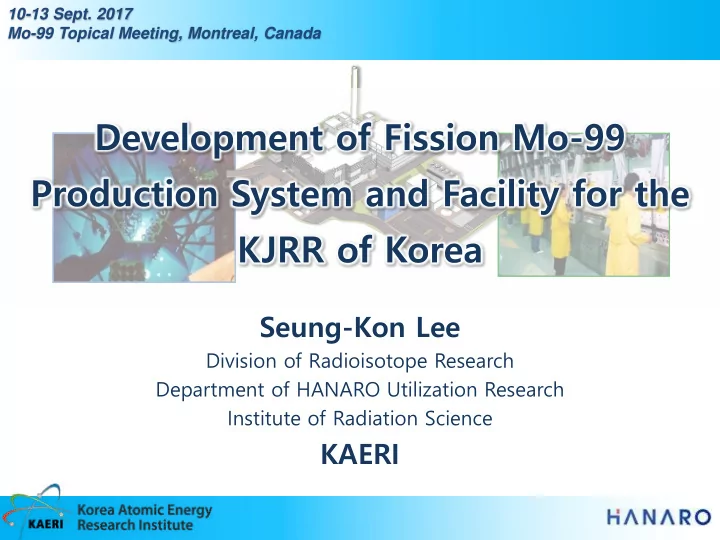 10-13 Sept. 2017
Mo-99 Topical Meeting, Montreal, Canada

Development of Fission Mo-99 Production System and Facility for the KJRR of Korea

Seung-Kon Lee
Division of Radioisotope Research
Department of HANARO Utilization Research
Institute of Radiation Science
KAERI

KAERI Korea Atomic Energy Research Institute

HANARO